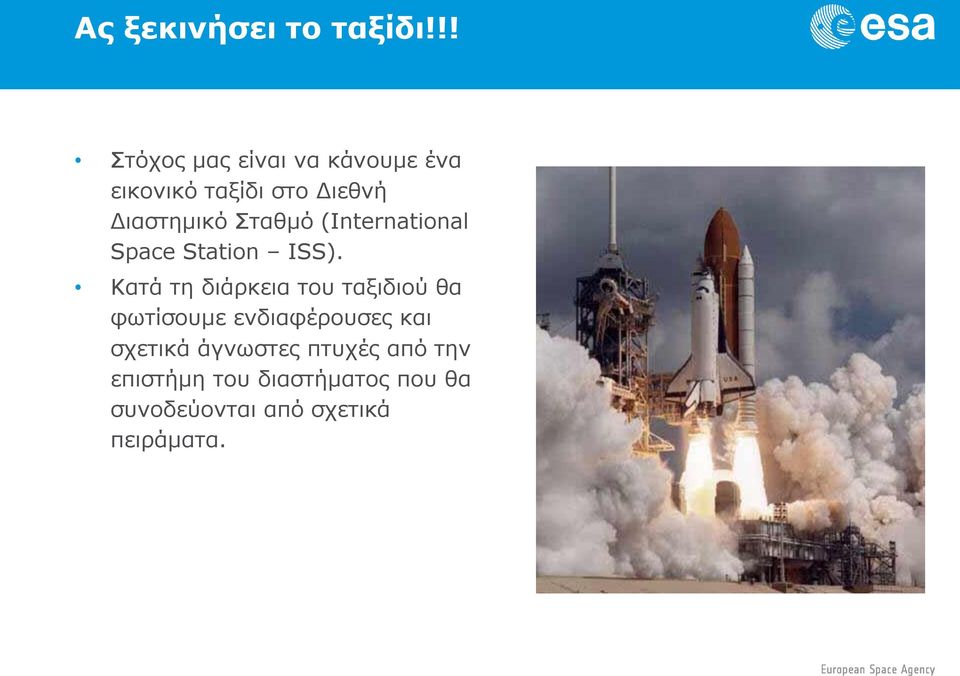 Ας ξεκινήσει το ταξίδι!!!

esa

• Στόχος μας είναι να κάνουμε ένα εικονικό ταξίδι στο Διεθνή Διαστημικό Σταθμό (International Space Station – ISS).

• Κατά τη διάρκεια του ταξιδιού θα φωτίσουμε ενδιαφέρουσες και σχετικά άγνωστες πτυχές από την επιστήμη του διαστήματος που θα συνοδεύονται από σχετικά πειράματα.

European Space Agency